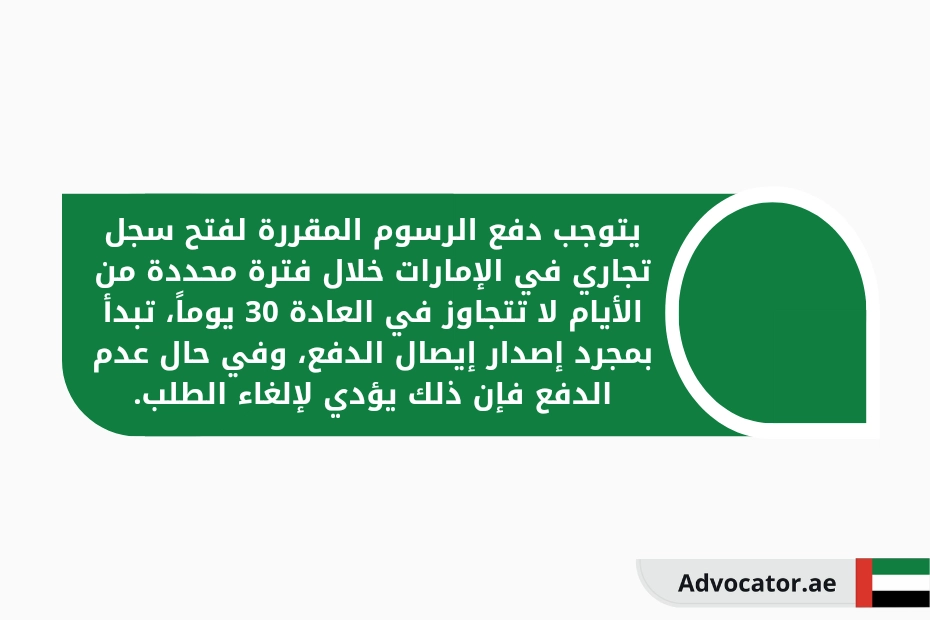 يتوجب دفع الرسوم المقررة لفتح سجل تجاري في الإمارات خلال فترة محددة من الأيام لا تتجاوز في العادة 30 يوماً، تبدأ بمجرد إصدار إيصال الدفع، وفي حال عدم الدفع فإن ذلك يؤدي لإلغاء الطلب.

Advocator.ae